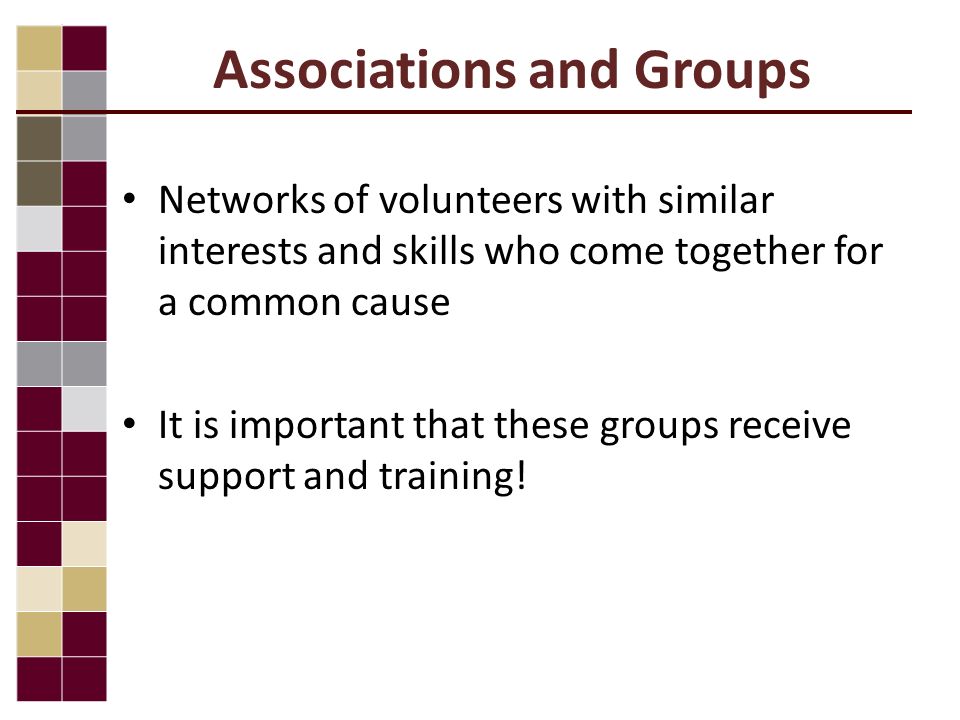 Associations and Groups

• Networks of volunteers with similar interests and skills who come together for a common cause

• It is important that these groups receive support and training!